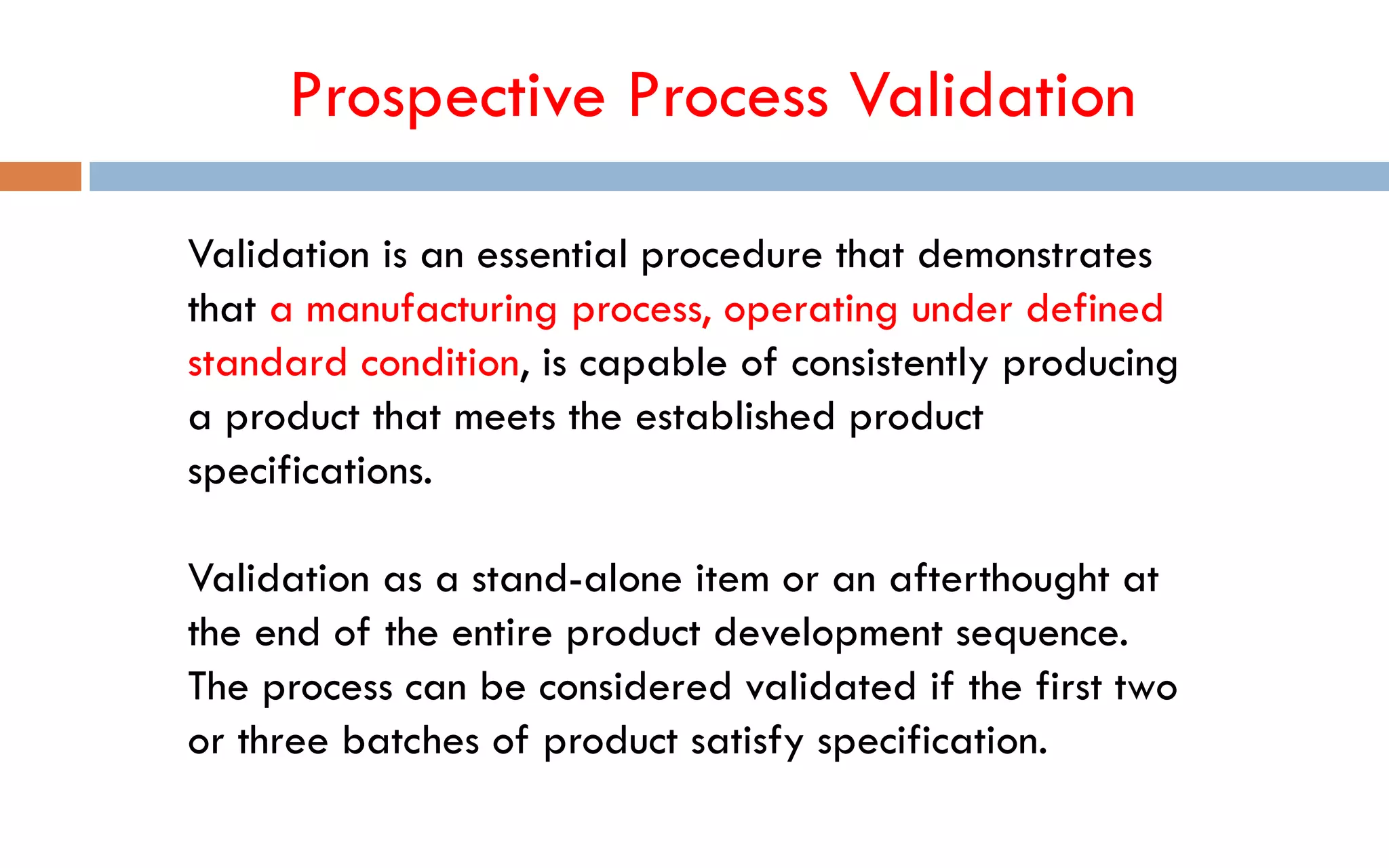 Prospective Process Validation

Validation is an essential procedure that demonstrates that a manufacturing process, operating under defined standard condition, is capable of consistently producing a product that meets the established product specifications.

Validation as a stand-alone item or an afterthought at the end of the entire product development sequence. The process can be considered validated if the first two or three batches of product satisfy specification.